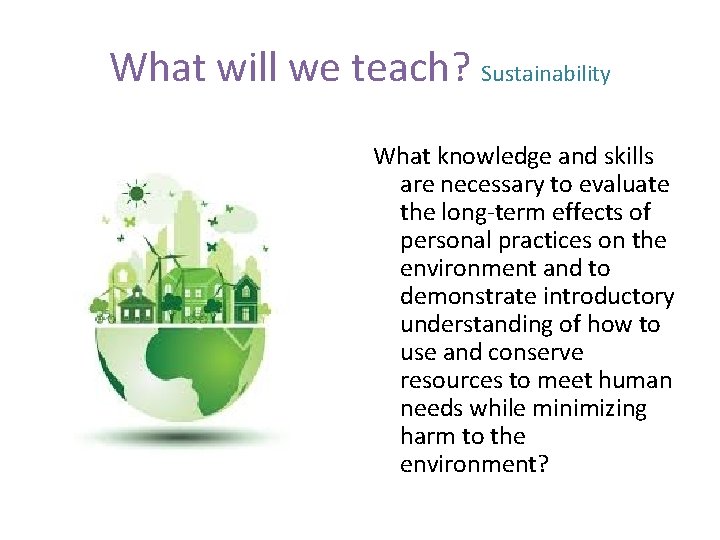 What will we teach? Sustainability

What knowledge and skills are necessary to evaluate the long-term effects of personal practices on the environment and to demonstrate introductory understanding of how to use and conserve resources to meet human needs while minimizing harm to the environment?